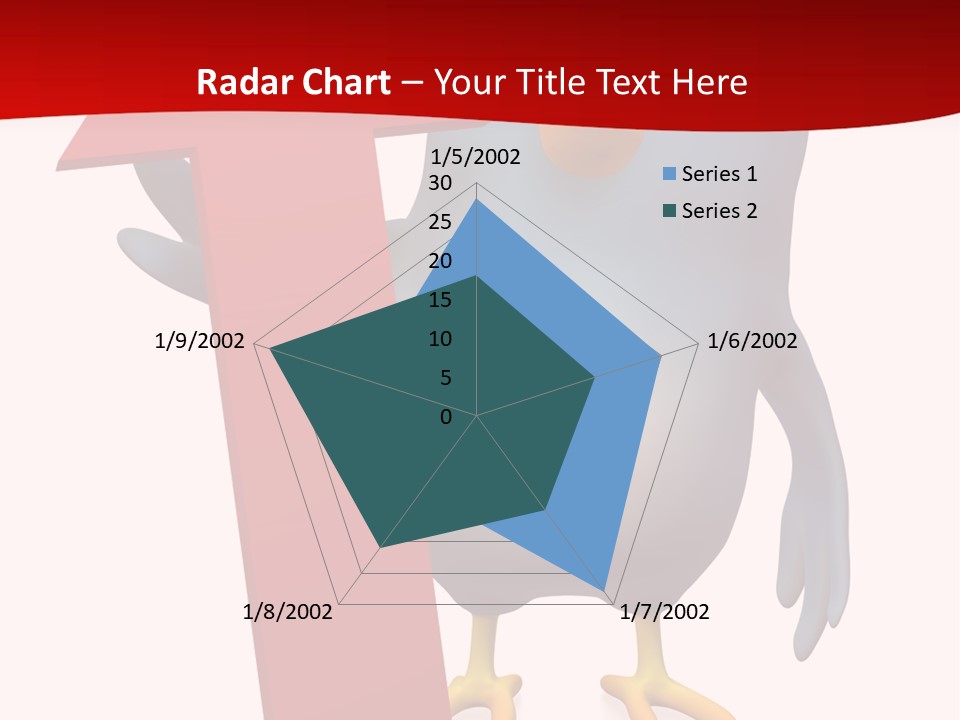 Radar Chart – Your Title Text Here

1/5/2002
30
25
20
15
10
5
0
1/6/2002
1/7/2002
1/8/2002
1/9/2002

Series 1
Series 2